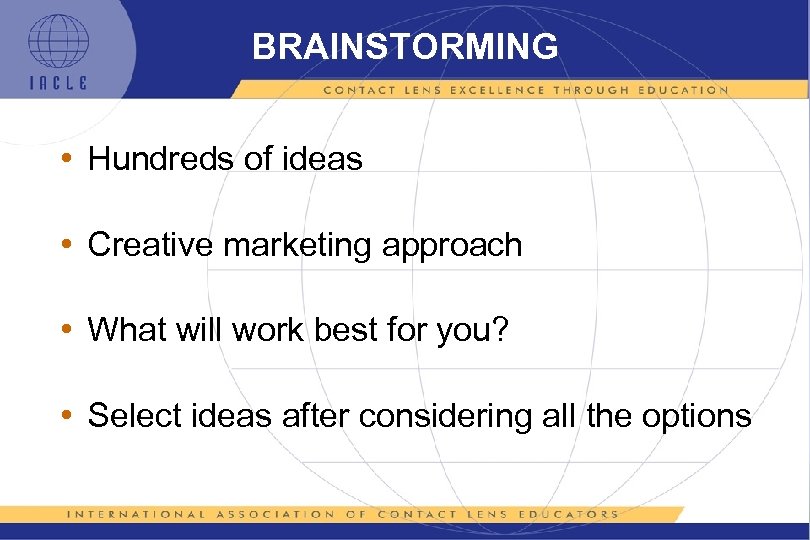 IACLE

BRAINSTORMING

CONTACT LENS EXCELLENCE THROUGH EDUCATION

• Hundreds of ideas

• Creative marketing approach

• What will work best for you?

• Select ideas after considering all the options

INTERNATIONAL ASSOCIATION OF CONTACT LENS EDUCATORS